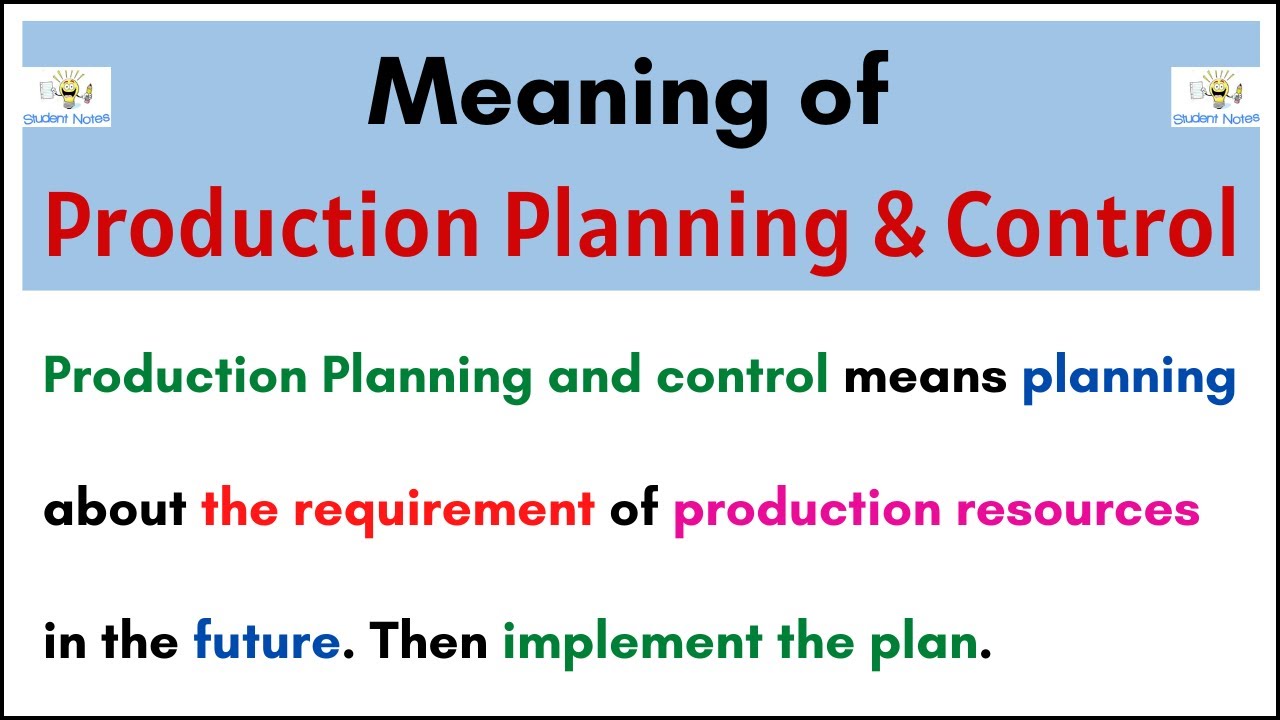 Student Notes

Meaning of

Student Notes

Production Planning & Control

Production Planning and control means planning about the requirement of production resources in the future. Then implement the plan.